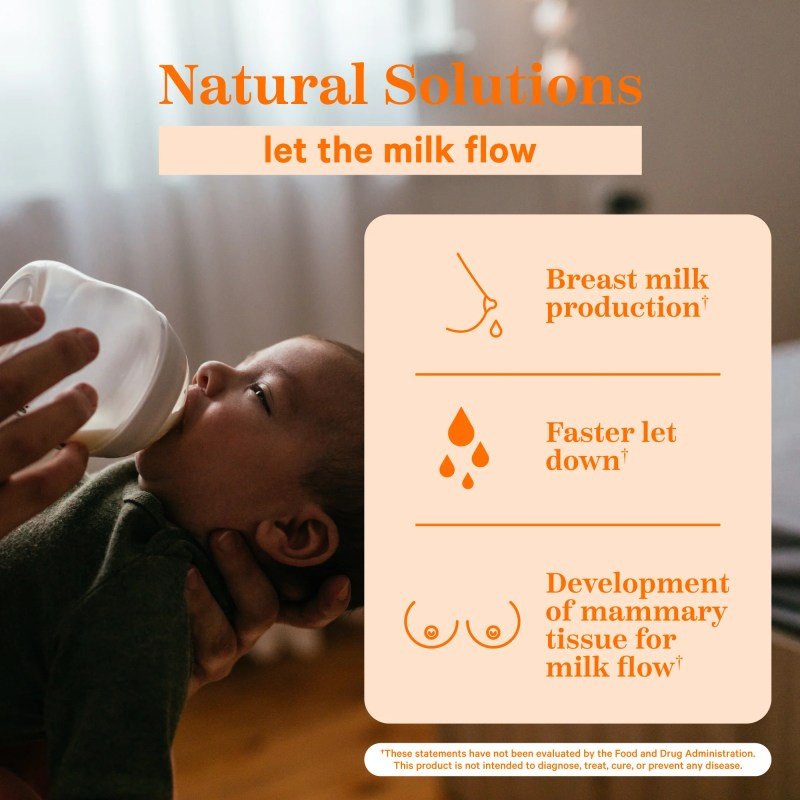 Natural Solutions

let the milk flow

Breast milk production†

Faster let down†

Development of mammary tissue for milk flow†

†These statements have not been evaluated by the Food and Drug Administration. This product is not intended to diagnose, treat, cure, or prevent any disease.